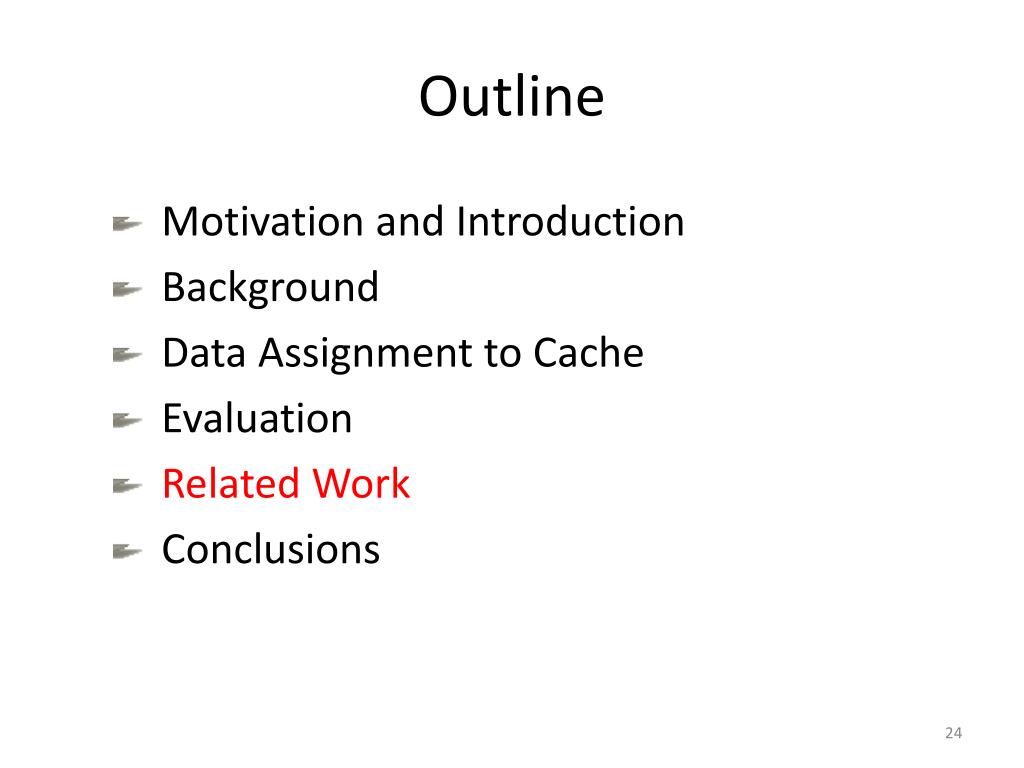 Outline

Motivation and Introduction
Background
Data Assignment to Cache
Evaluation
Related Work
Conclusions

24